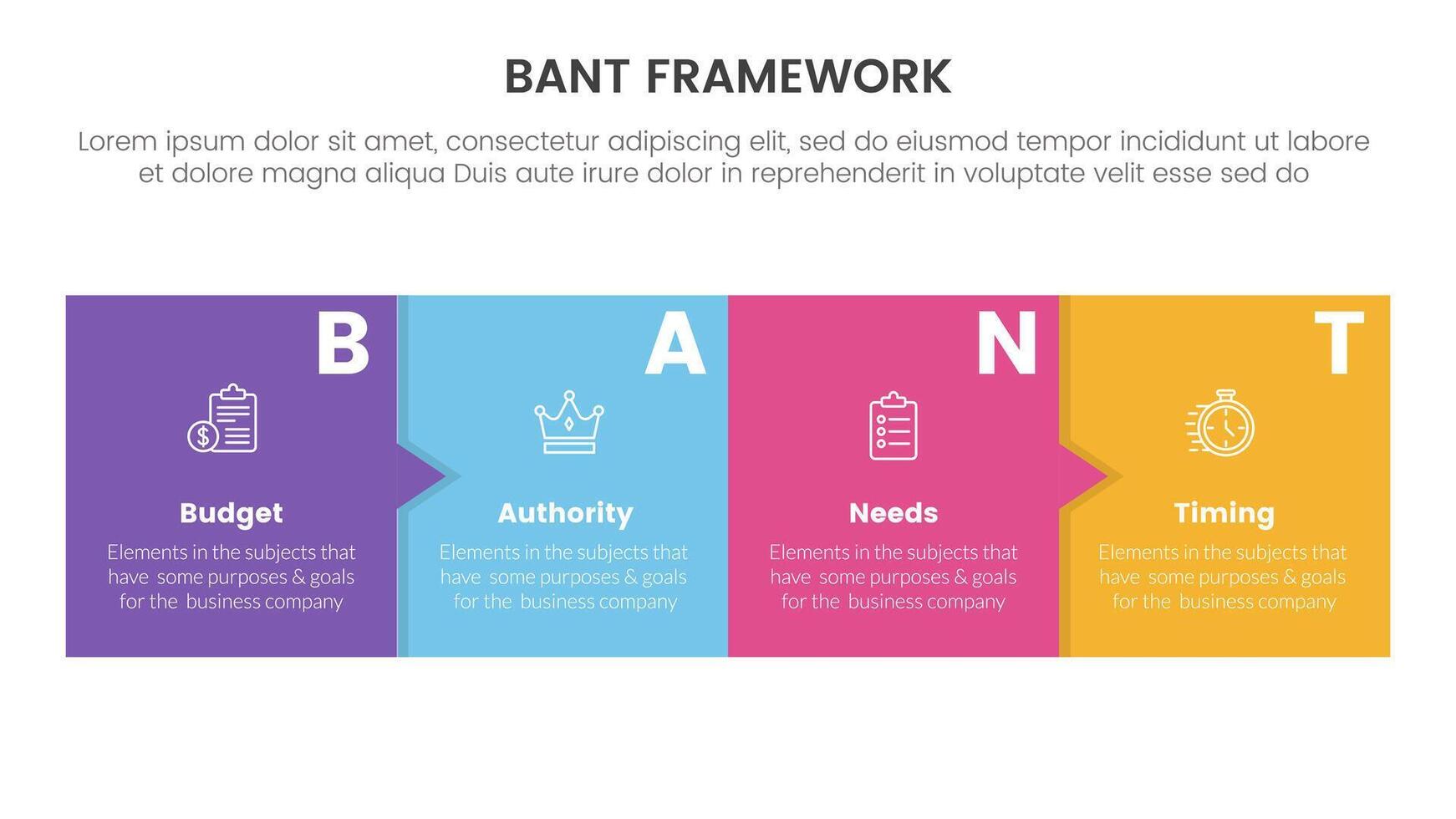 BANT FRAMEWORK

Lorem ipsum dolor sit amet, consectetur adipiscing elit, sed do eiusmod tempor incididunt ut labore et dolore magna aliqua Duis aute irure dolor in reprehenderit in voluptate velit esse sed do

B

Budget

Elements in the subjects that have some purposes & goals for the business company

A

Authority

Elements in the subjects that have some purposes & goals for the business company

N

Needs

Elements in the subjects that have some purposes & goals for the business company

T

Timing

Elements in the subjects that have some purposes & goals for the business company